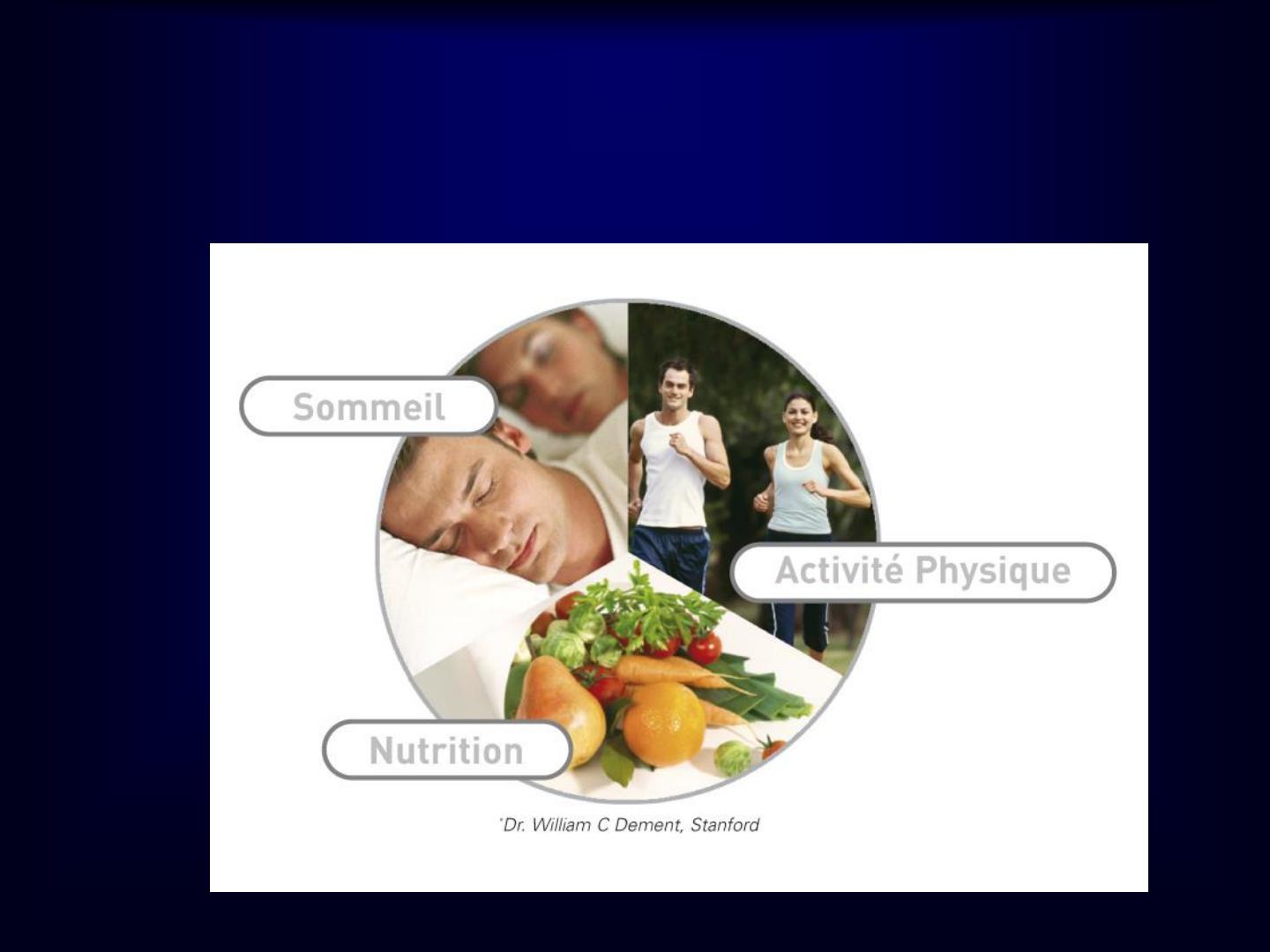 Sommeil

Activité Physique

Nutrition

*Dr. William C Dement, Stanford